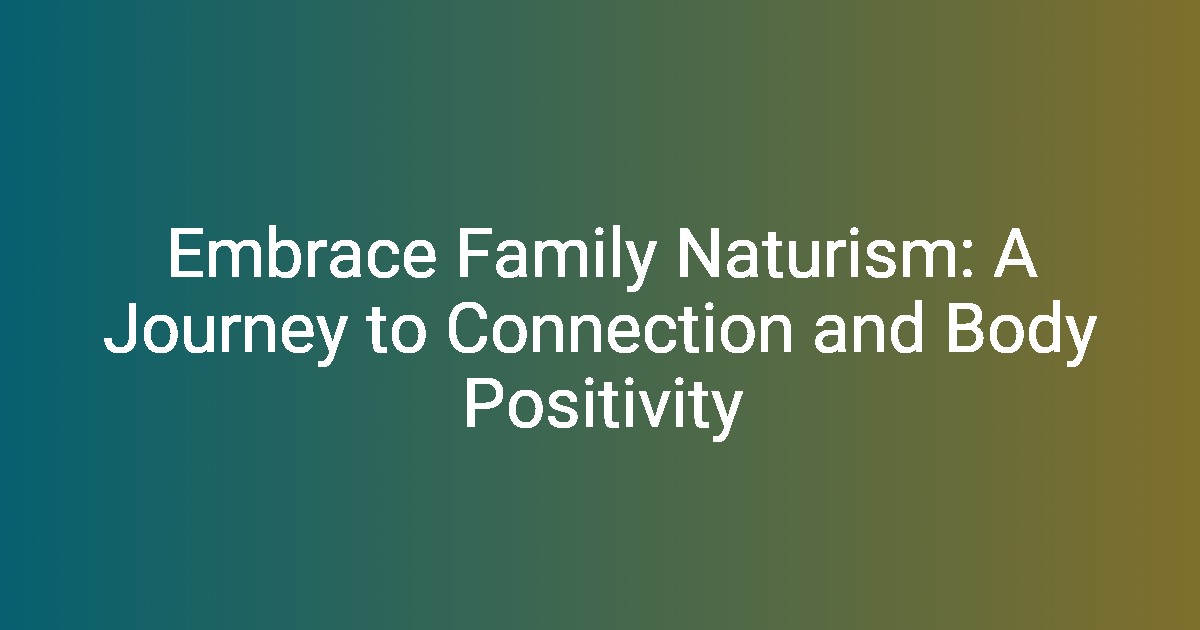 Embrace Family Naturism: A Journey to Connection and Body Positivity